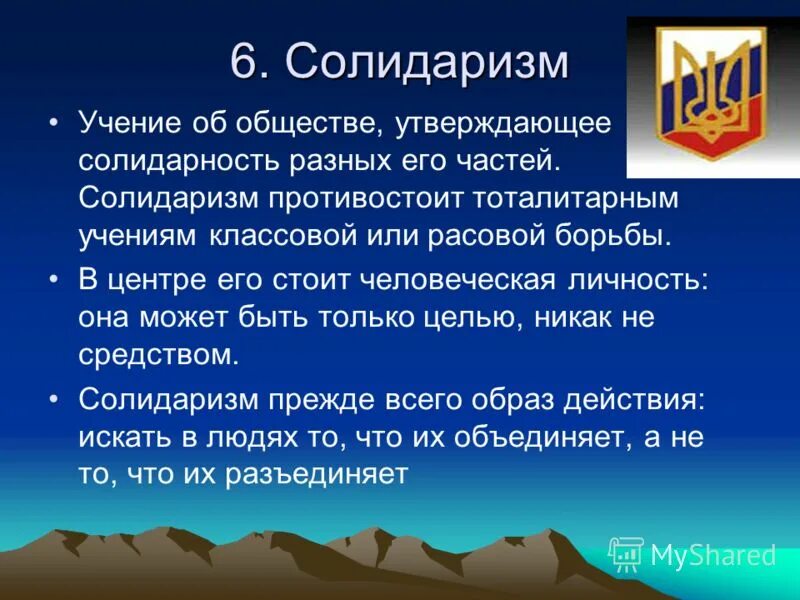 6. Солидаризм

• Учение об обществе, утверждающее солидарность разных его частей. Солидаризм противостоит тоталитарным учениям классовой или расовой борьбы.

• В центре его стоит человеческая личность: она может быть только целью, никак не средством.

• Солидаризм прежде всего образ действия: искать в людях то, что их объединяет, а не то, что их разъединяет

MyShared